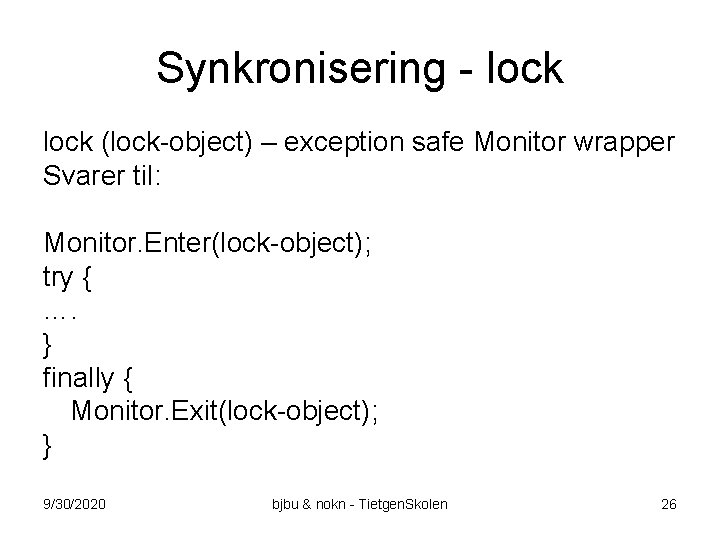 Synkronisering - lock

lock (lock-object) – exception safe Monitor wrapper
Svarer til:

Monitor.Enter(lock-object);
try {
….
}
finally {
  Monitor.Exit(lock-object);
}

9/30/2020

bjbu & nokn - TietgenSkolen

26